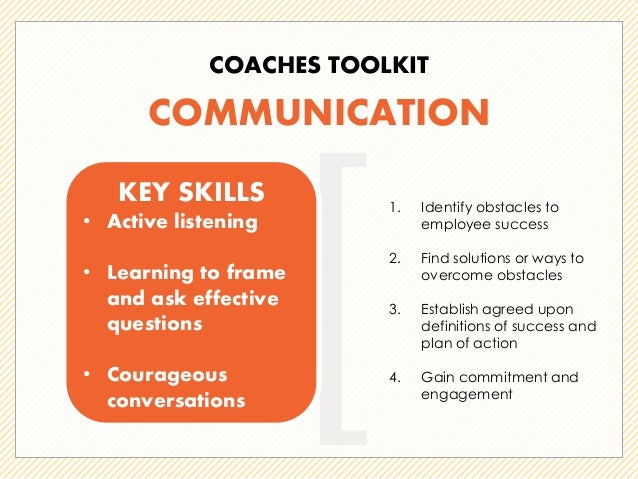 COACHES TOOLKIT

COMMUNICATION

KEY SKILLS

• Active listening

• Learning to frame and ask effective questions

• Courageous conversations

1. Identify obstacles to employee success

2. Find solutions or ways to overcome obstacles

3. Establish agreed upon definitions of success and plan of action

4. Gain commitment and engagement